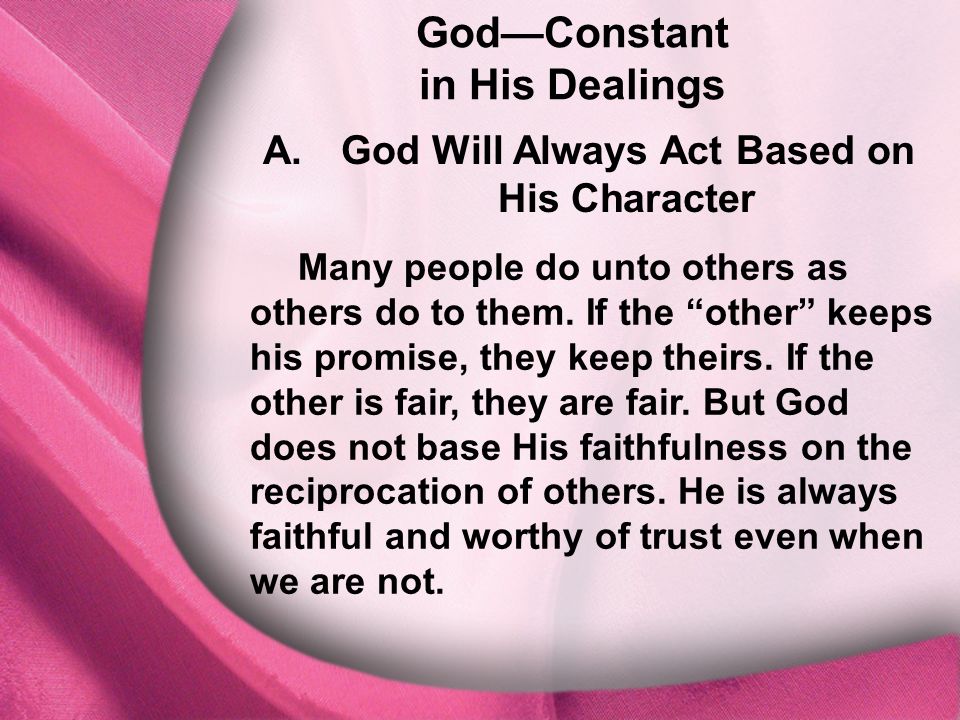 God—Constant in His Dealings

A. God Will Always Act Based on His Character

Many people do unto others as others do to them. If the “other” keeps his promise, they keep theirs. If the other is fair, they are fair. But God does not base His faithfulness on the reciprocation of others. He is always faithful and worthy of trust even when we are not.